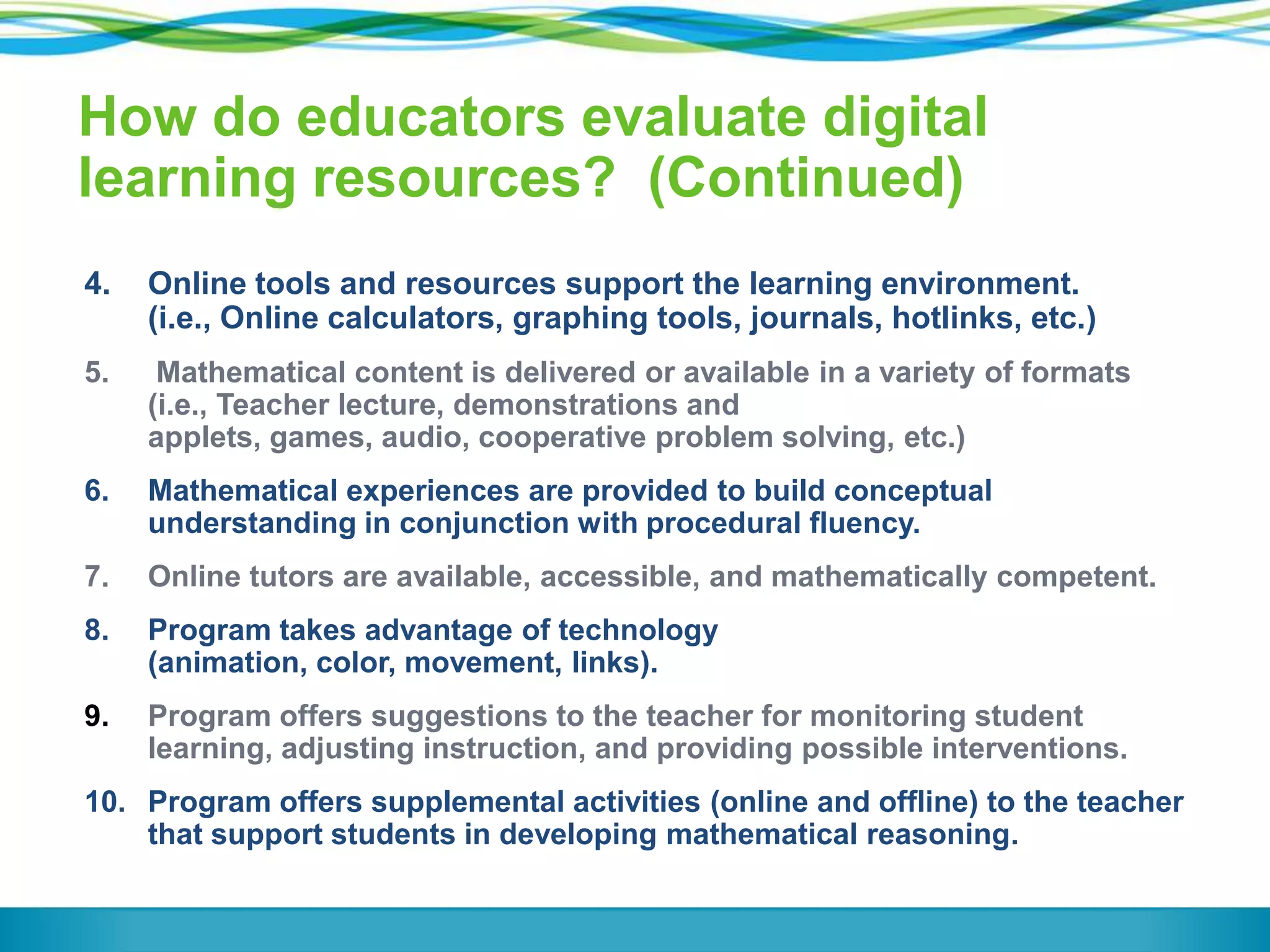 How do educators evaluate digital learning resources? (Continued)

4. Online tools and resources support the learning environment. (i.e., Online calculators, graphing tools, journals, hotlinks, etc.)

5. Mathematical content is delivered or available in a variety of formats (i.e., Teacher lecture, demonstrations and applets, games, audio, cooperative problem solving, etc.)

6. Mathematical experiences are provided to build conceptual understanding in conjunction with procedural fluency.

7. Online tutors are available, accessible, and mathematically competent.

8. Program takes advantage of technology (animation, color, movement, links).

9. Program offers suggestions to the teacher for monitoring student learning, adjusting instruction, and providing possible interventions.

10. Program offers supplemental activities (online and offline) to the teacher that support students in developing mathematical reasoning.